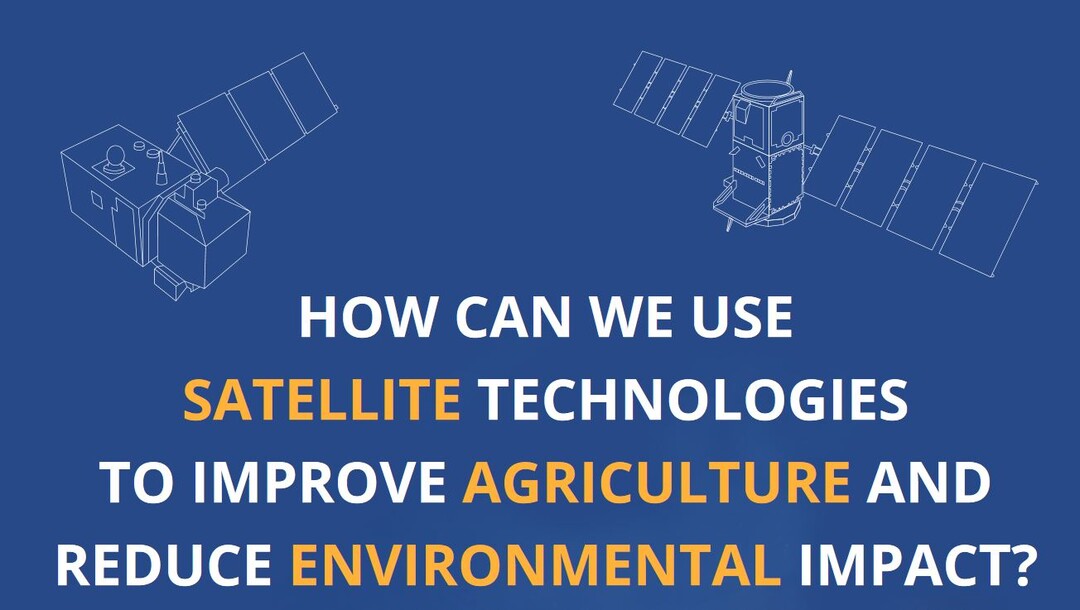 HOW CAN WE USE SATELLITE TECHNOLOGIES TO IMPROVE AGRICULTURE AND REDUCE ENVIRONMENTAL IMPACT?